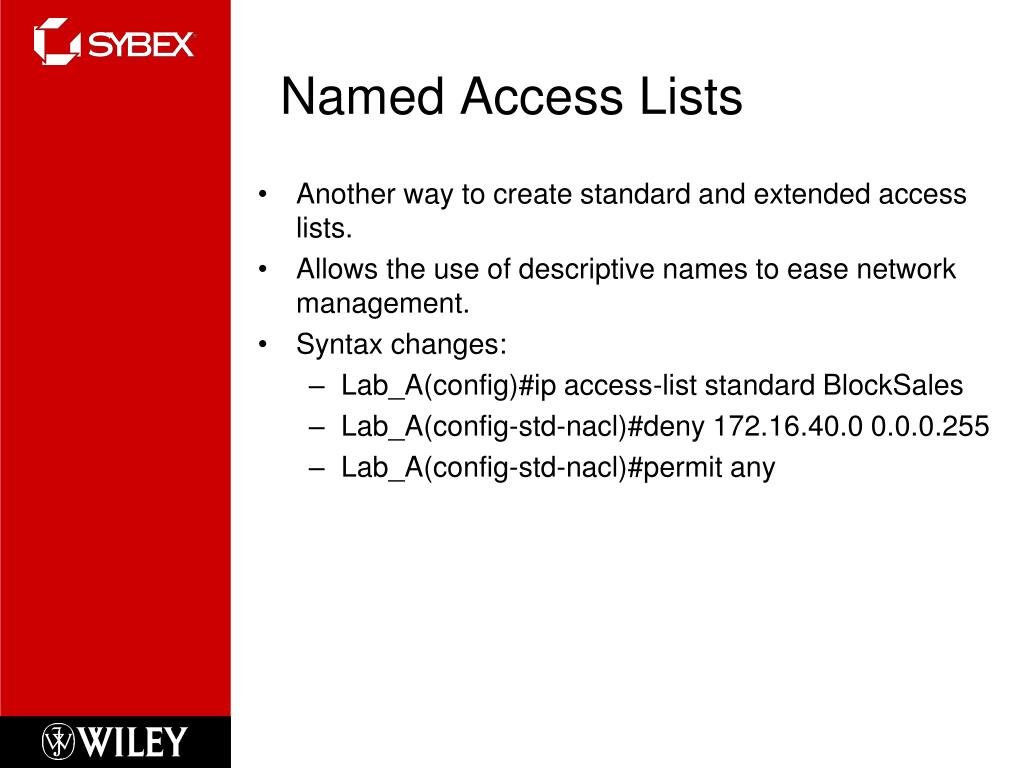 SYBEX

Named Access Lists

• Another way to create standard and extended access lists.
• Allows the use of descriptive names to ease network management.
• Syntax changes:
– Lab_A(config)#ip access-list standard BlockSales
– Lab_A(config-std-nacl)#deny 172.16.40.0 0.0.0.255
– Lab_A(config-std-nacl)#permit any

WILEY